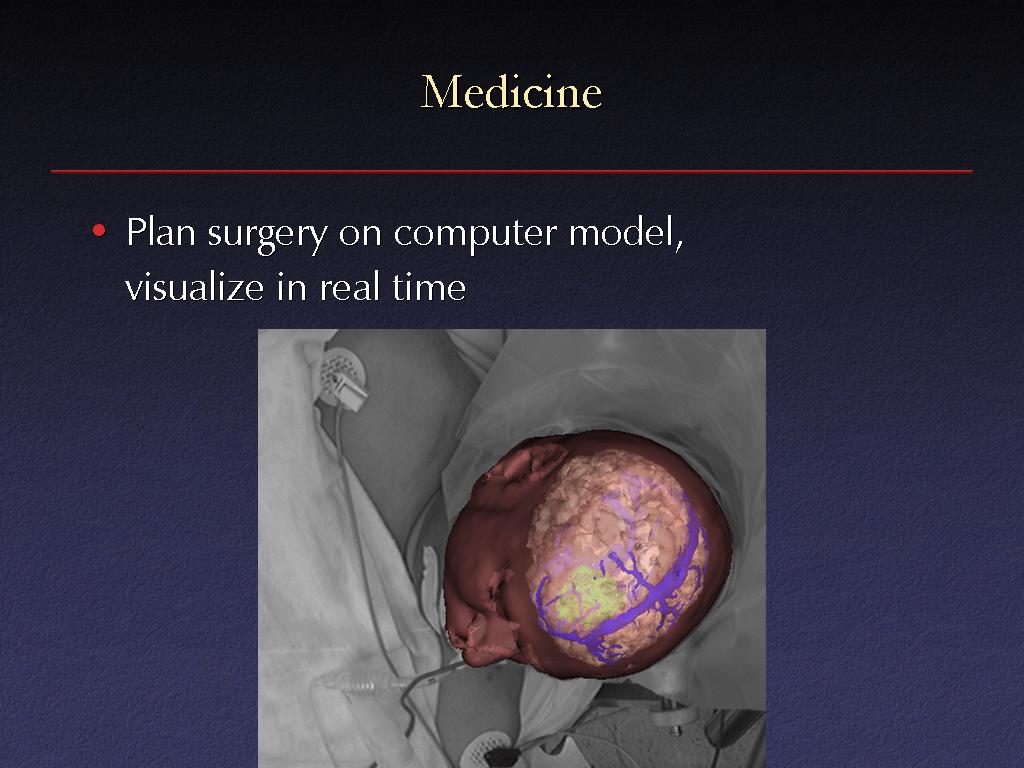 Medicine

• Plan surgery on computer model, visualize in real time